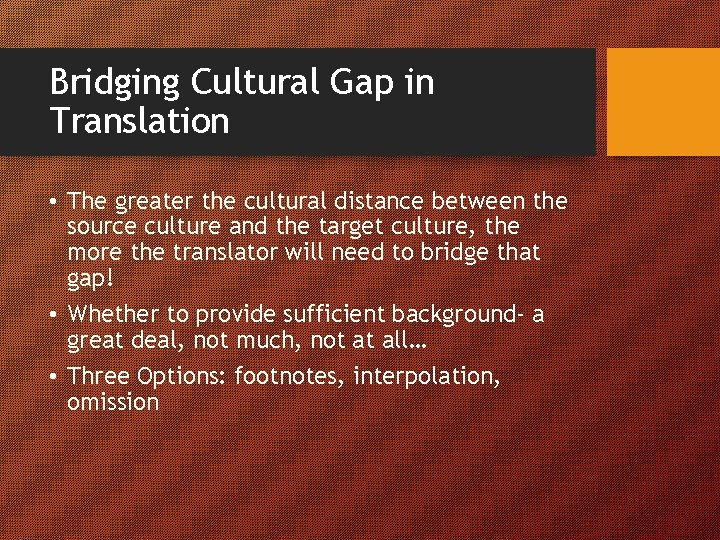 Bridging Cultural Gap in Translation

• The greater the cultural distance between the source culture and the target culture, the more the translator will need to bridge that gap!

• Whether to provide sufficient background- a great deal, not much, not at all…

• Three Options: footnotes, interpolation, omission